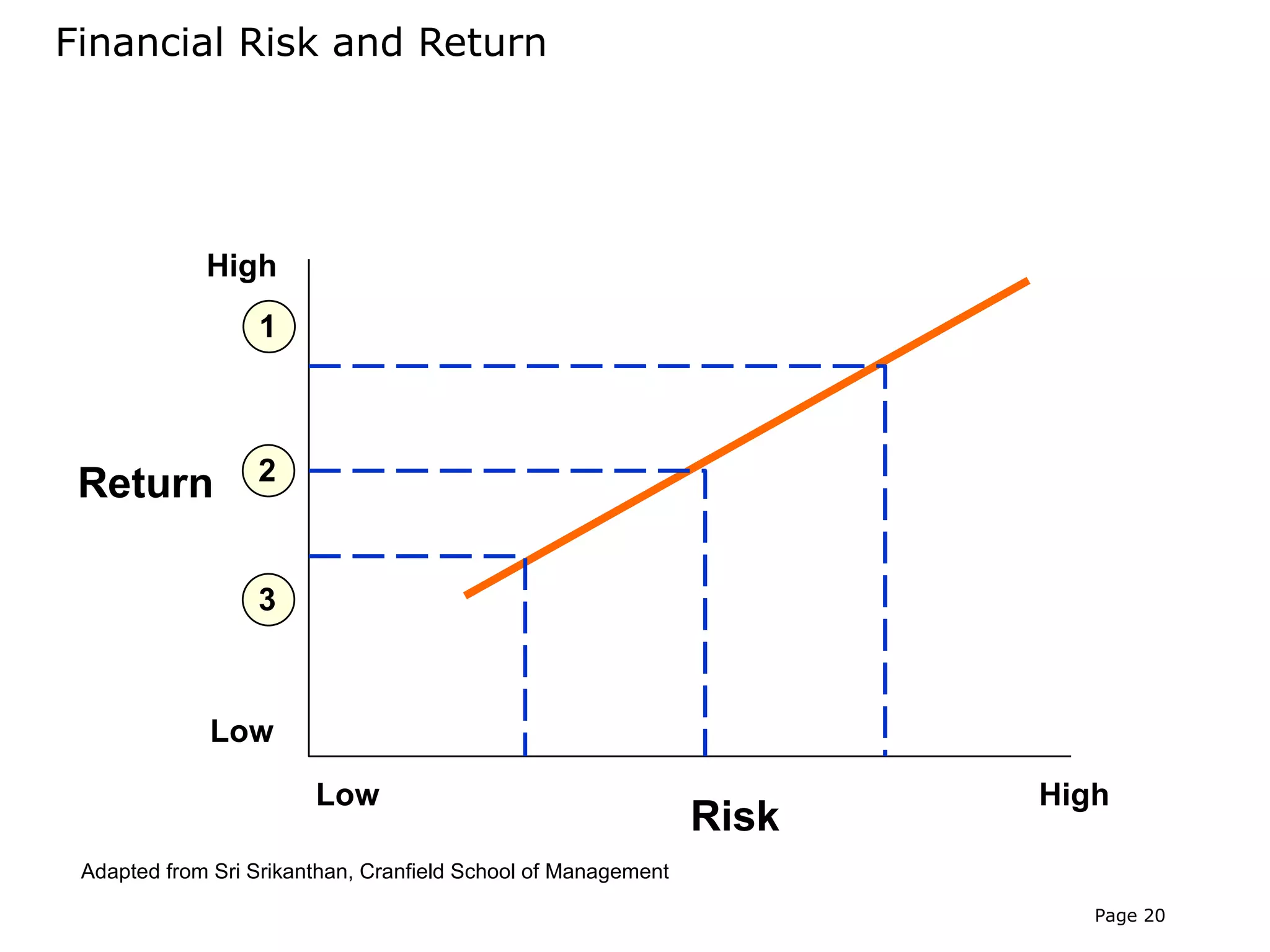 Financial Risk and Return

High

1

2

Return

3

Low

Low

Risk

High

Adapted from Sri Srikanthan, Cranfield School of Management

Page 20